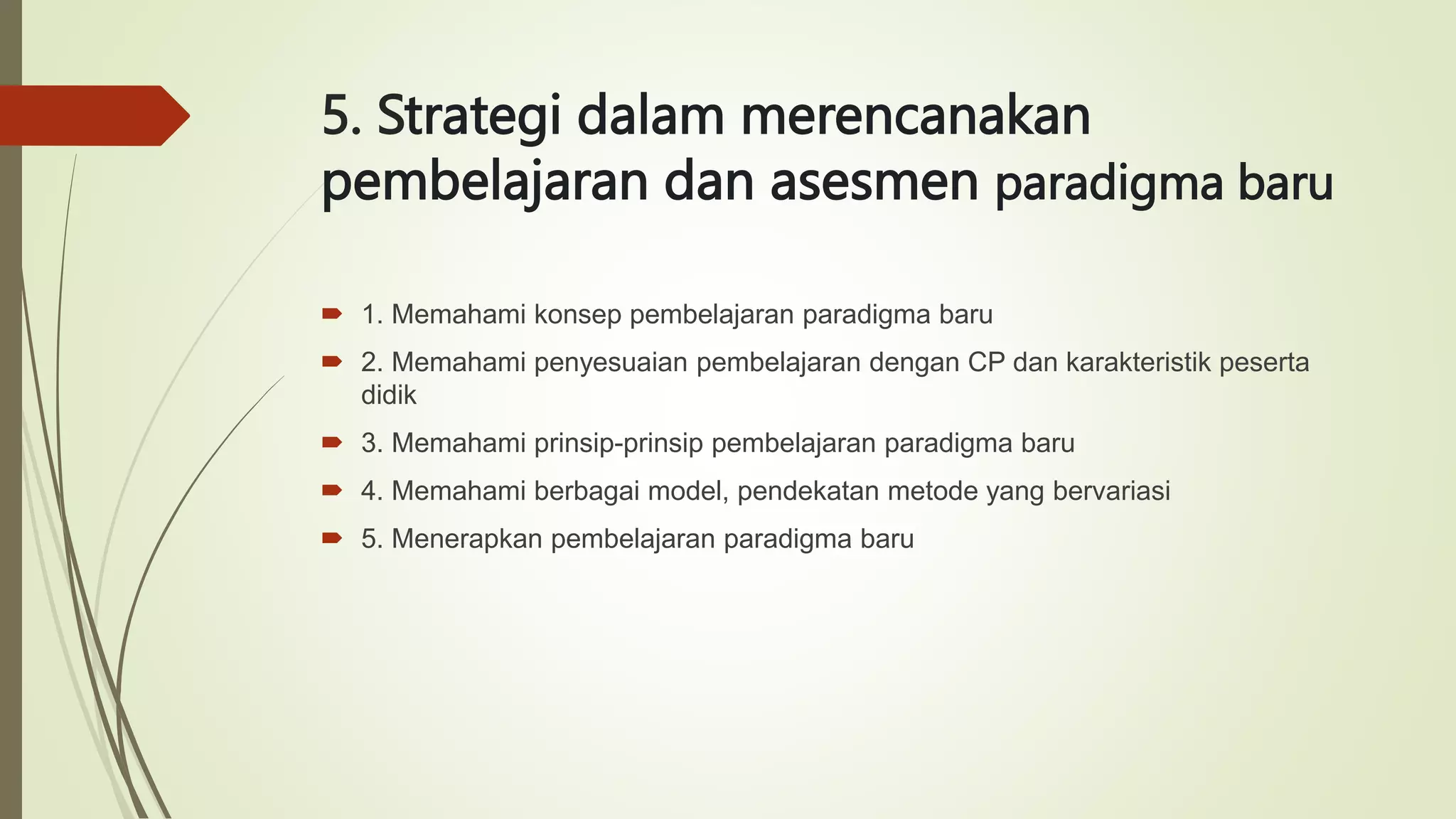 5. Strategi dalam merencanakan pembelajaran dan asesmen paradigma baru

1. Memahami konsep pembelajaran paradigma baru
2. Memahami penyesuaian pembelajaran dengan CP dan karakteristik peserta didik
3. Memahami prinsip-prinsip pembelajaran paradigma baru
4. Memahami berbagai model, pendekatan metode yang bervariasi
5. Menerapkan pembelajaran paradigma baru